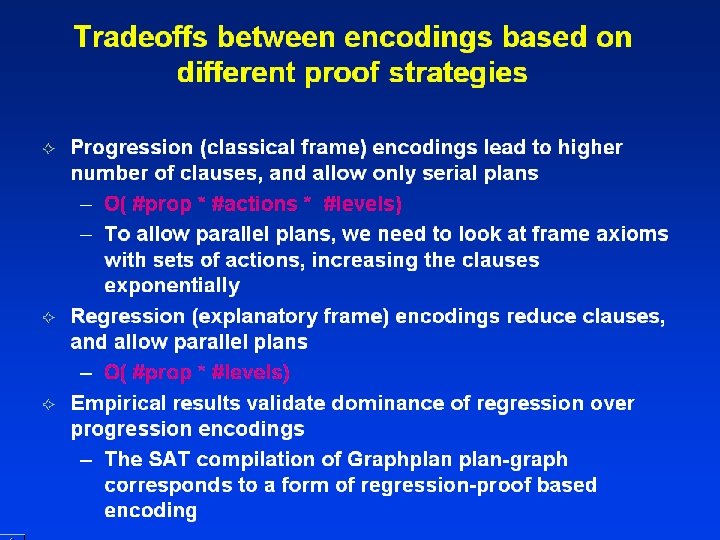 Tradeoffs between encodings based on different proof strategies

✧ Progression (classical frame) encodings lead to higher number of clauses, and allow only serial plans

– O( #prop * #actions * #levels)

– To allow parallel plans, we need to look at frame axioms with sets of actions, increasing the clauses exponentially

✧ Regression (explanatory frame) encodings reduce clauses, and allow parallel plans

– O( #prop * #levels)

✧ Empirical results validate dominance of regression over progression encodings

– The SAT compilation of Graphplan plan-graph corresponds to a form of regression-proof based encoding